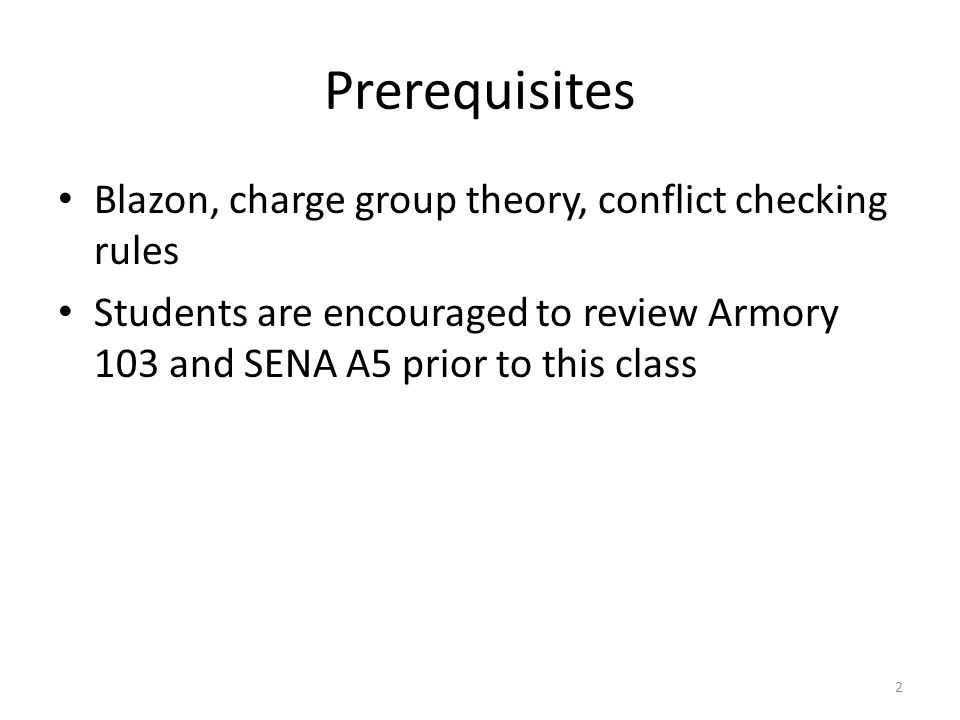 Prerequisites

• Blazon, charge group theory, conflict checking rules

• Students are encouraged to review Armory 103 and SENA A5 prior to this class

2